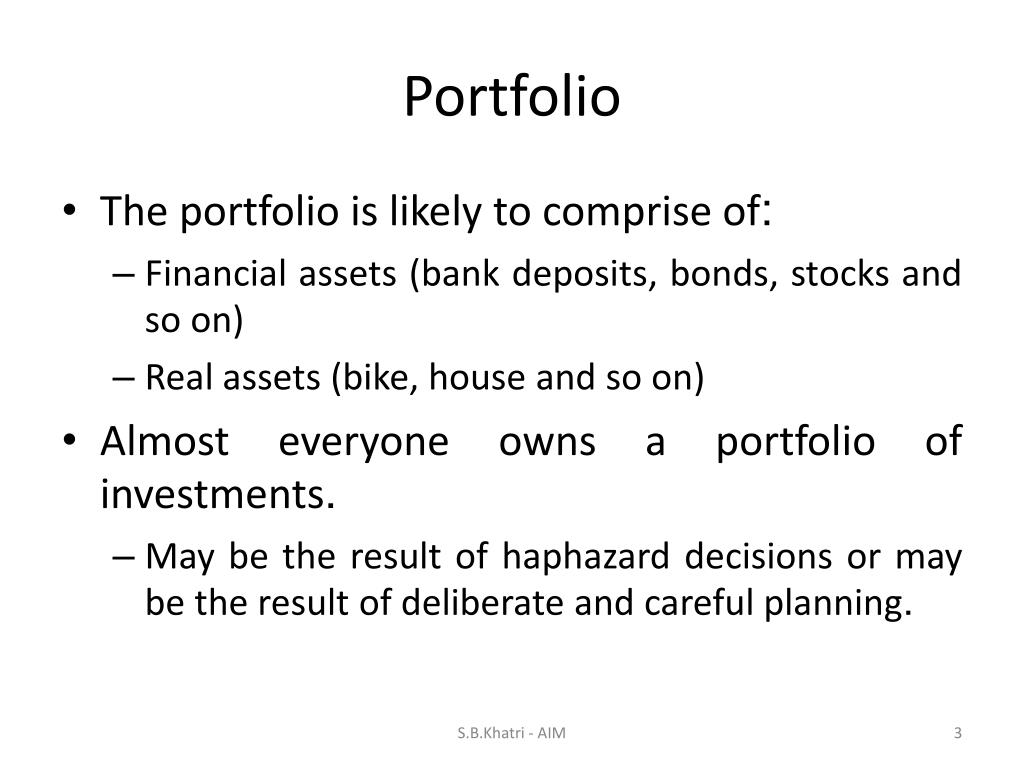 Portfolio

• The portfolio is likely to comprise of:
– Financial assets (bank deposits, bonds, stocks and so on)
– Real assets (bike, house and so on)
• Almost everyone owns a portfolio of investments.
– May be the result of haphazard decisions or may be the result of deliberate and careful planning.

S.B.Khatri - AIM

3